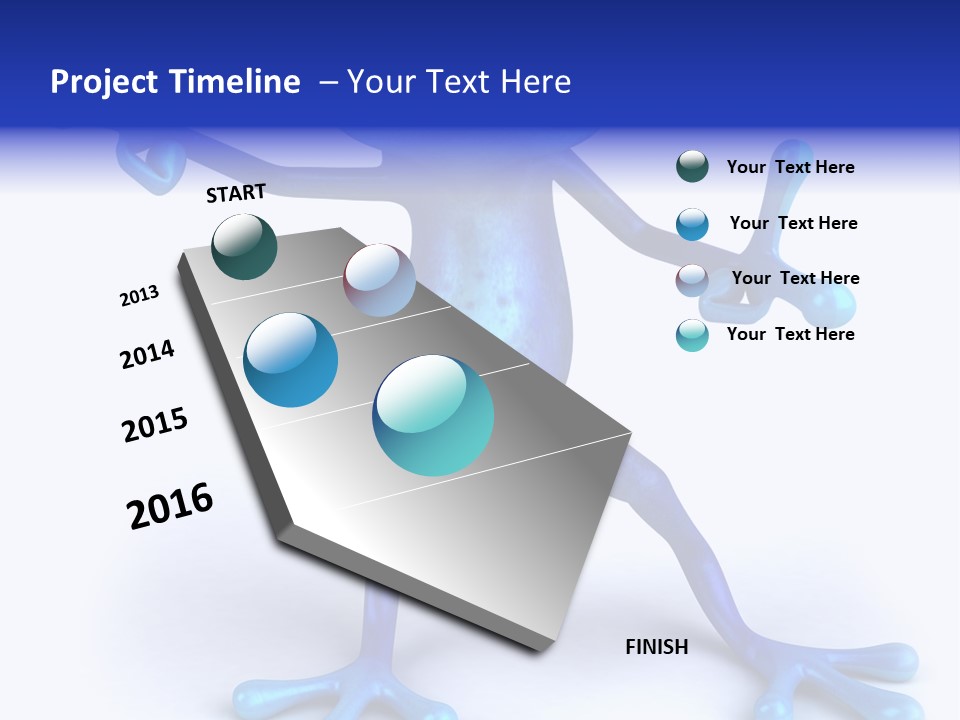 Project Timeline – Your Text Here

START

2013

2014

2015

2016

FINISH

Your Text Here

Your Text Here

Your Text Here

Your Text Here